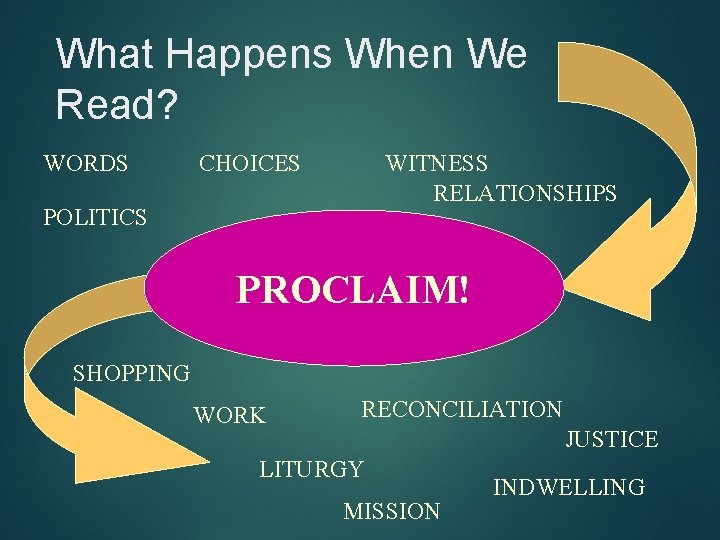 What Happens When We Read?

WORDS

CHOICES

WITNESS

RELATIONSHIPS

POLITICS

PROCLAIM!

SHOPPING

WORK

RECONCILIATION

JUSTICE

LITURGY

INDWELLING

MISSION